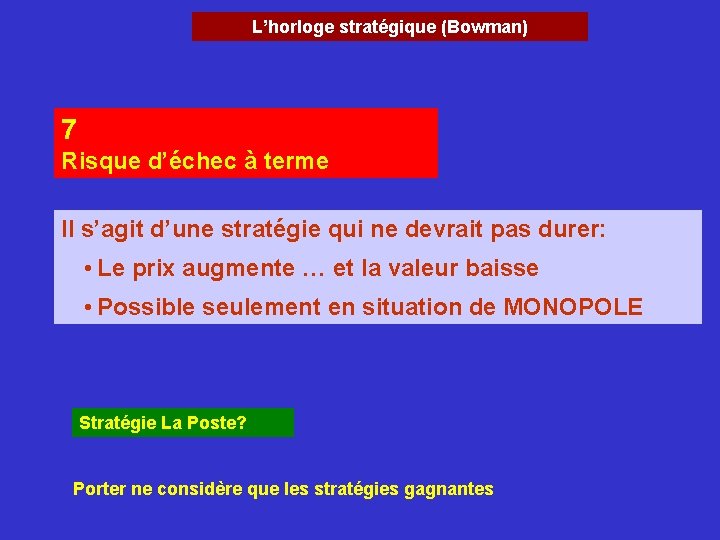 L'horloge stratégique (Bowman)

7
Risque d'échec à terme

Il s'agit d'une stratégie qui ne devrait pas durer:

• Le prix augmente … et la valeur baisse
• Possible seulement en situation de MONOPOLE

Stratégie La Poste?

Porter ne considère que les stratégies gagnantes